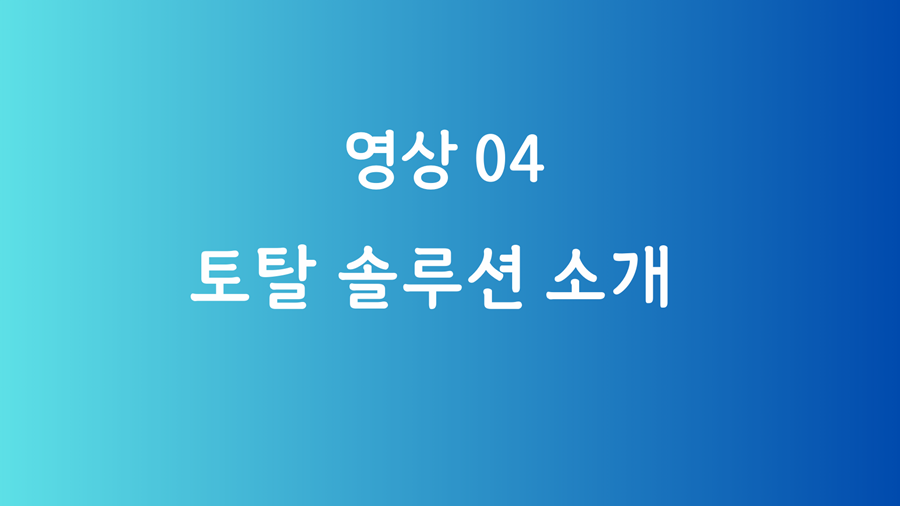 영상 04

토탈 솔루션 소개